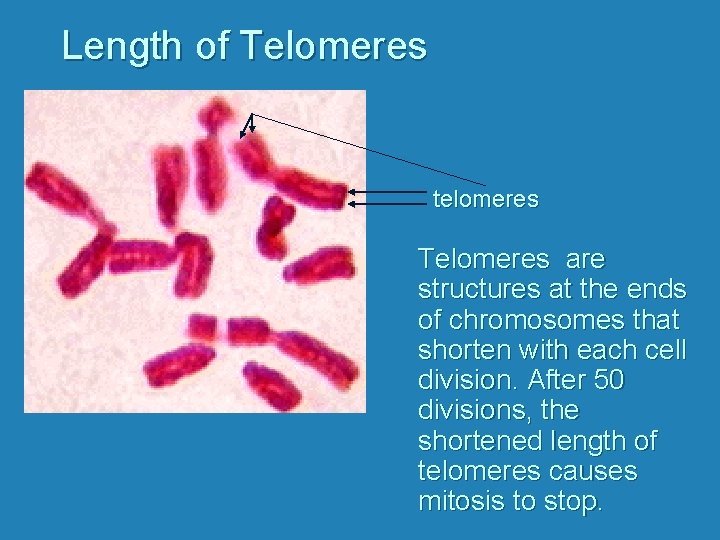 Length of Telomeres

telomeres

Telomeres are structures at the ends of chromosomes that shorten with each cell division. After 50 divisions, the shortened length of telomeres causes mitosis to stop.